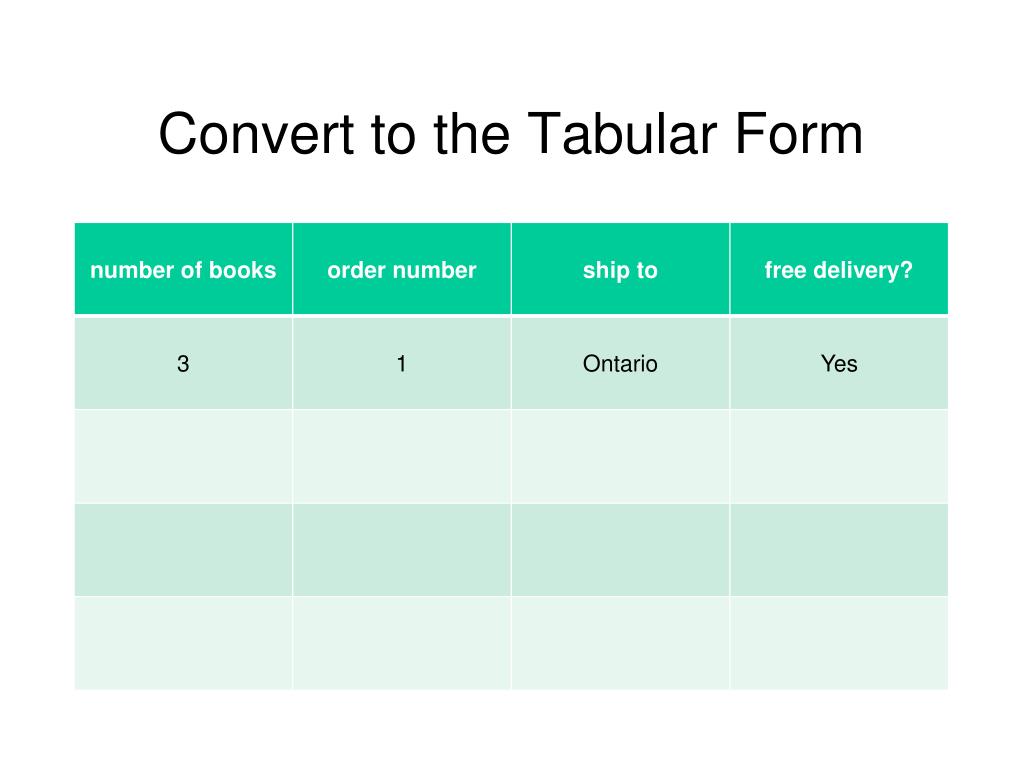 Convert to the Tabular Form

| number of books | order number | ship to | free delivery? |
|---|---|---|---|
| 3 | 1 | Ontario | Yes |
| | | | |
| | | | |
| | | | |